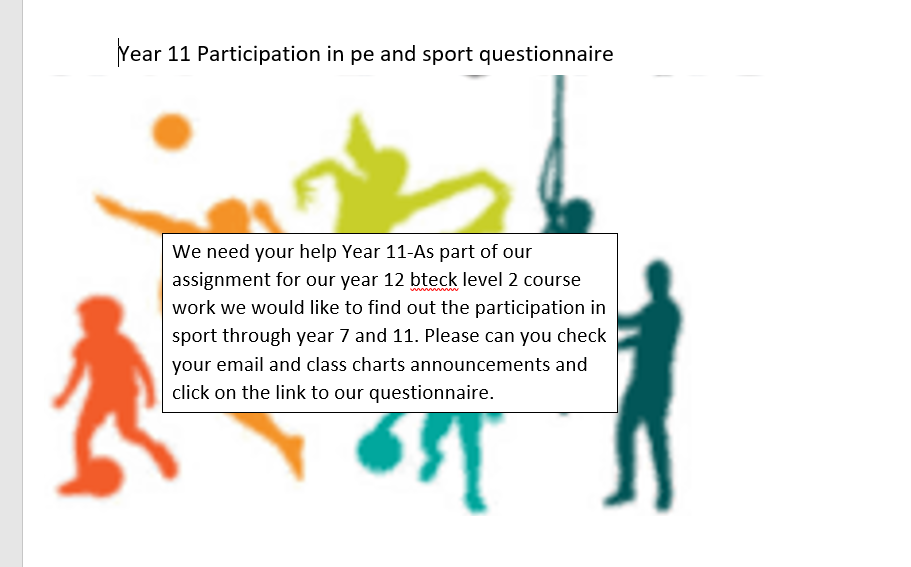 Year 11 Participation in pe and sport questionnaire

We need your help Year 11-As part of our assignment for our year 12 bteck level 2 course work we would like to find out the participation in sport through year 7 and 11. Please can you check your email and class charts announcements and click on the link to our questionnaire.